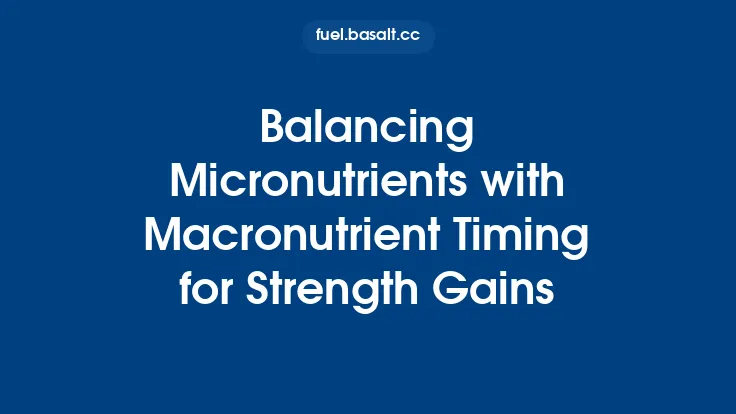 fuel.basalt.cc

Balancing Micronutrients with Macronutrient Timing for Strength Gains